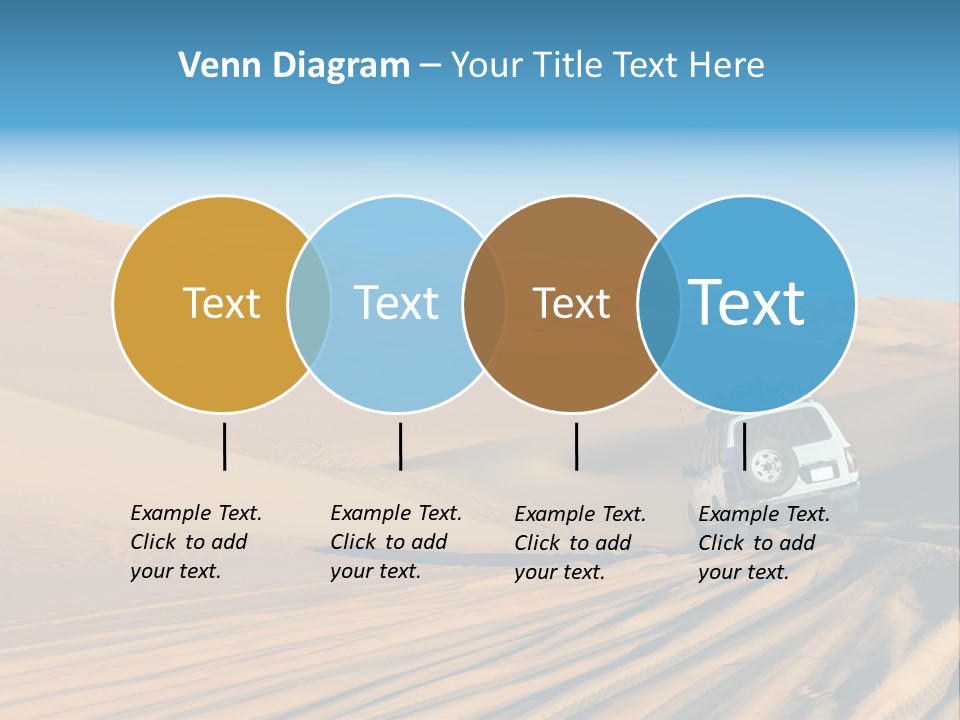 Venn Diagram – Your Title Text Here

Text

Text

Text

Text

Example Text. Click to add your text.

Example Text. Click to add your text.

Example Text. Click to add your text.

Example Text. Click to add your text.